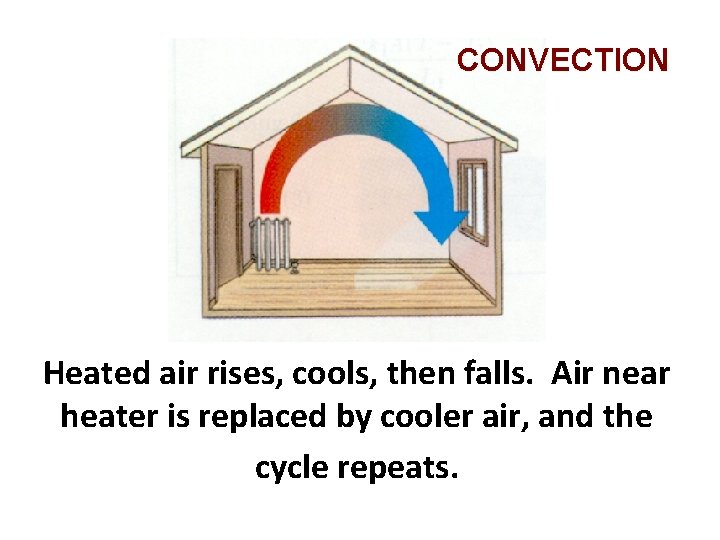 CONVECTION

Heated air rises, cools, then falls. Air near heater is replaced by cooler air, and the cycle repeats.